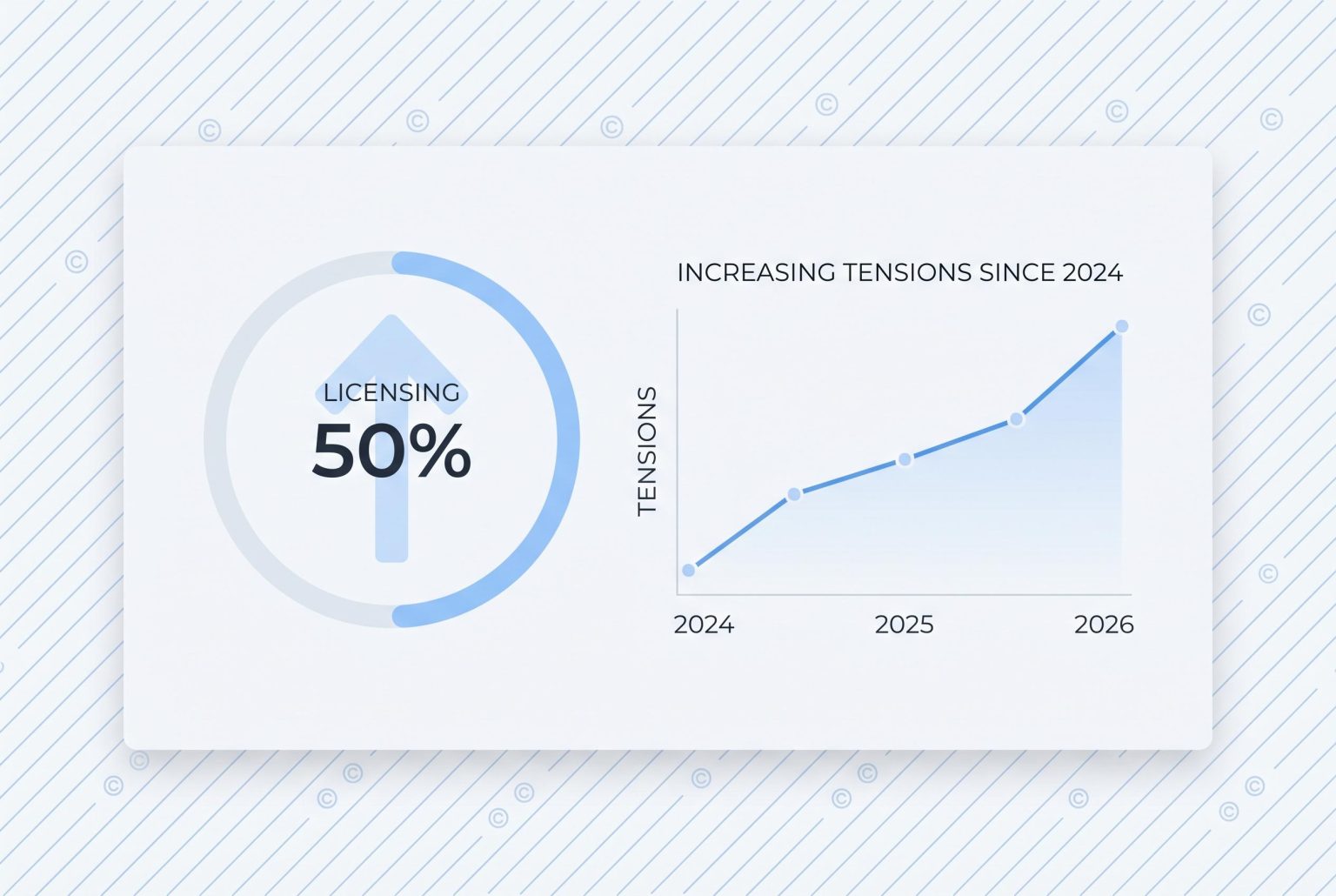 LICENSING
50%

INCREASING TENSIONS SINCE 2024

TENSIONS

2024
2025
2026